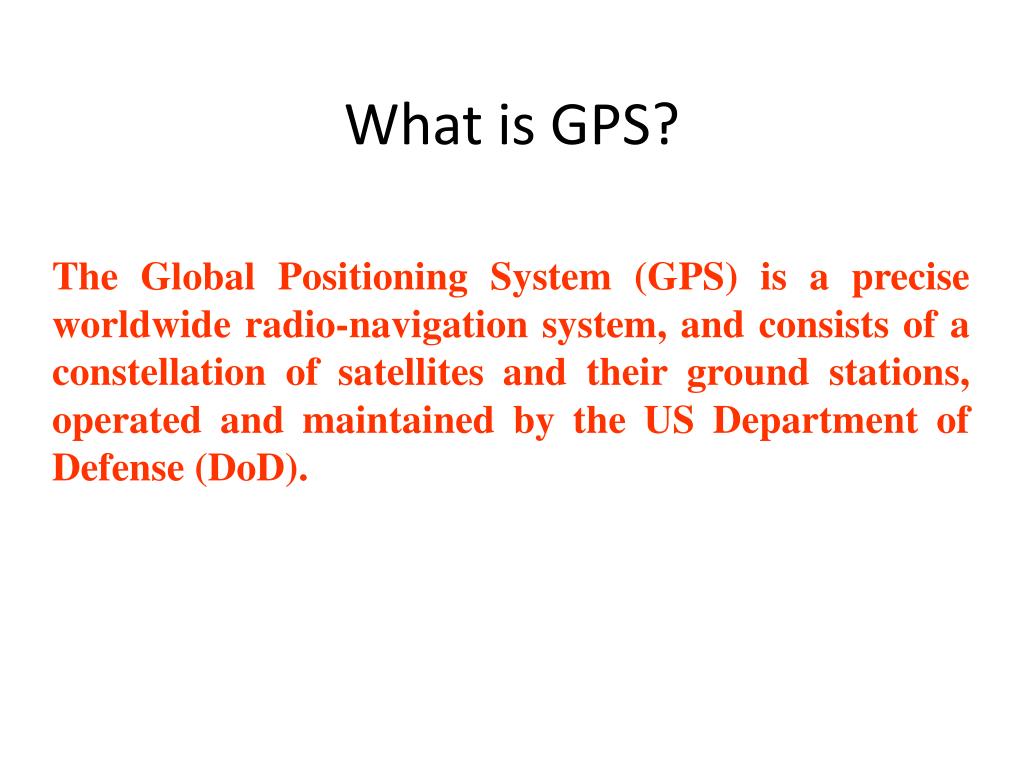 What is GPS?

The Global Positioning System (GPS) is a precise worldwide radio-navigation system, and consists of a constellation of satellites and their ground stations, operated and maintained by the US Department of Defense (DoD).